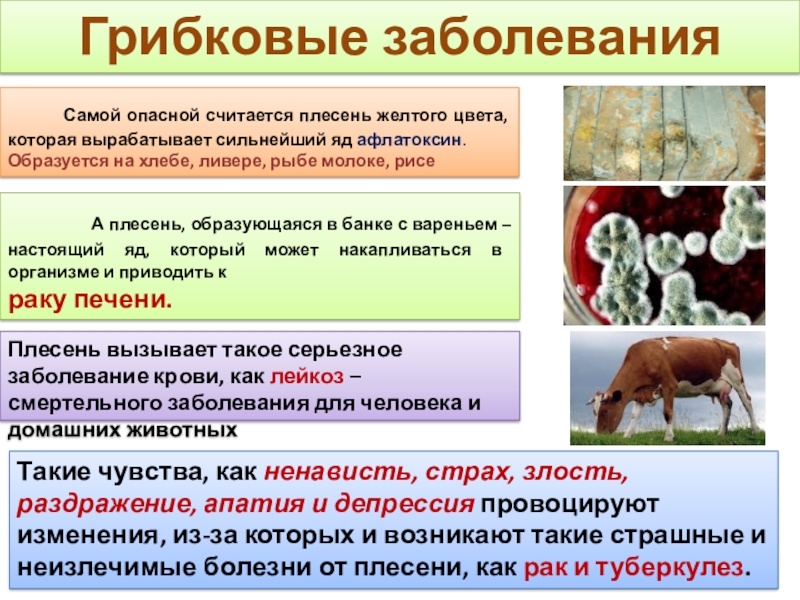 Грибковые заболевания

Самой опасной считается плесень желтого цвета, которая вырабатывает сильнейший яд афлатоксин. Образуется на хлебе, ливере, рыбе молоке, рисе

А плесень, образующаяся в банке с вареньем – настоящий яд, который может накапливаться в организме и приводить к
раку печени.

Плесень вызывает такое серьезное заболевание крови, как лейкоз – смертельного заболевания для человека и домашних животных

Такие чувства, как ненависть, страх, злость, раздражение, апатия и депрессия провоцируют изменения, из-за которых и возникают такие страшные и неизлечимые болезни от плесени, как рак и туберкулез.